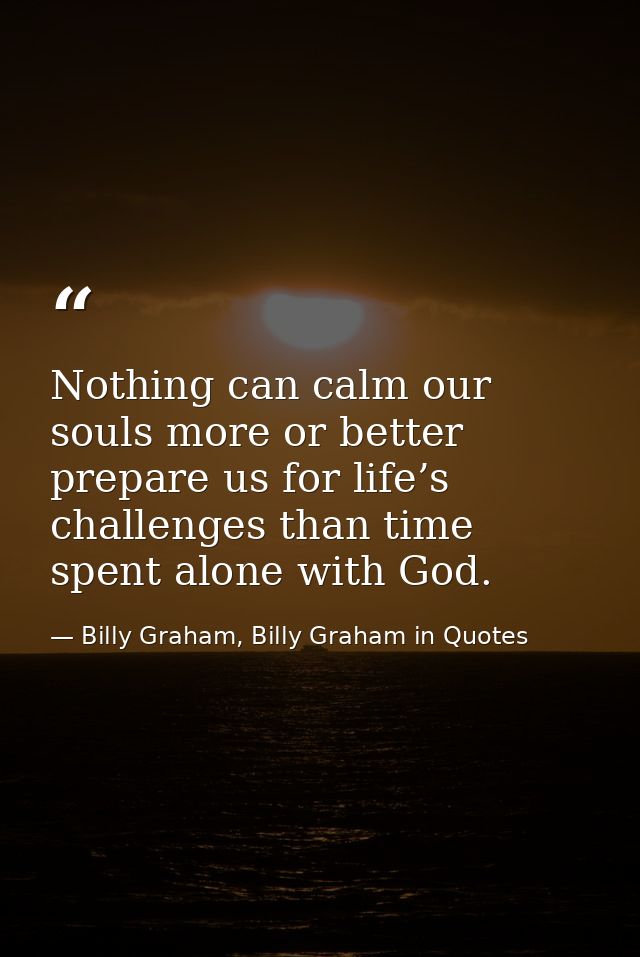 “

Nothing can calm our souls more or better prepare us for life’s challenges than time spent alone with God.

— Billy Graham, Billy Graham in Quotes